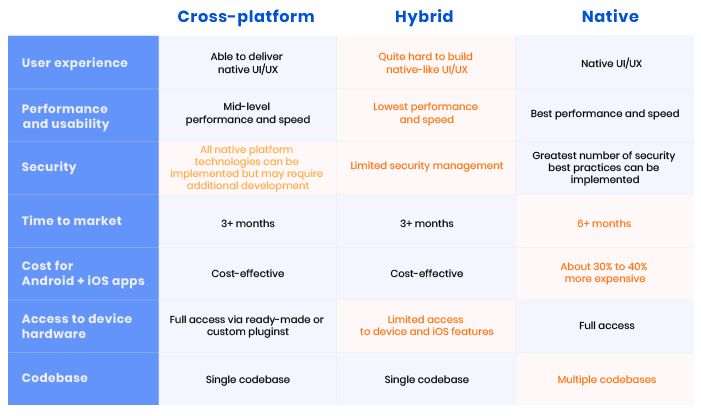 |  | Cross-platform | Hybrid | Native |
|---|---|---|---|
| User experience | Able to deliver native UI/UX | Quite hard to build native-like UI/UX | Native UI/UX |
| Performance and usability | Mid-level performance and speed | Lowest performance and speed | Best performance and speed |
| Security | All native platform technologies can be implemented but may require additional development | Limited security management | Greatest number of security best practices can be implemented |
| Time to market | 3+ months | 3+ months | 6+ months |
| Cost for Android + iOS apps | Cost-effective | Cost-effective | About 30% to 40% more expensive |
| Access to device hardware | Full access via ready-made or custom pluginst | Limited access to device and iOS features | Full access |
| Codebase | Single codebase | Single codebase | Multiple codebases |